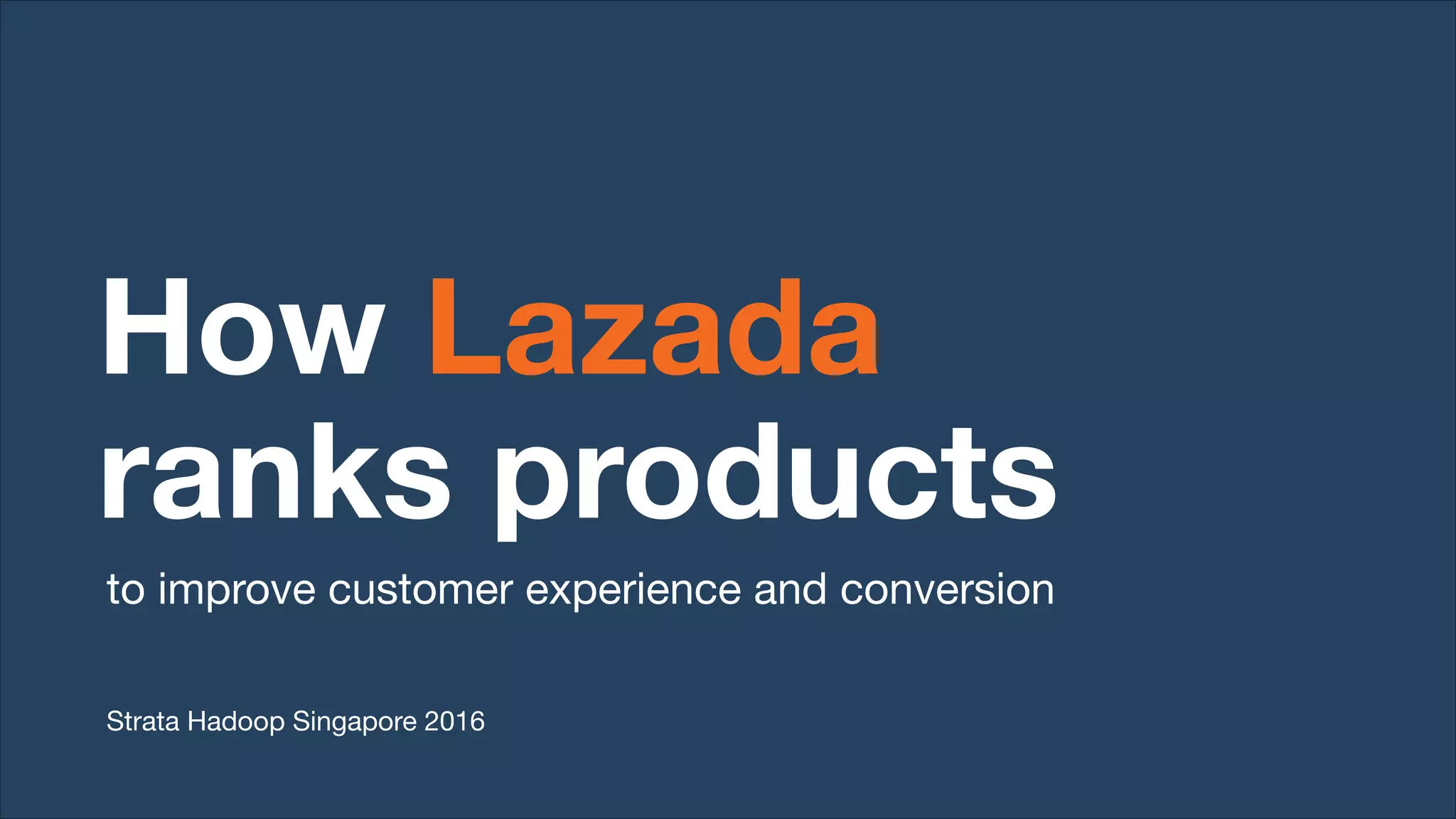 How Lazada ranks products

to improve customer experience and conversion

Strata Hadoop Singapore 2016